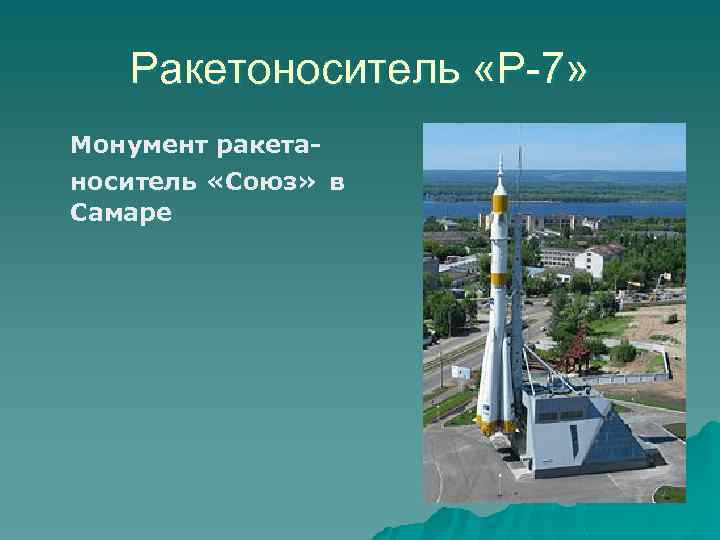 Ракетоноситель «Р-7»

Монумент ракета-носитель «Союз» в Самаре